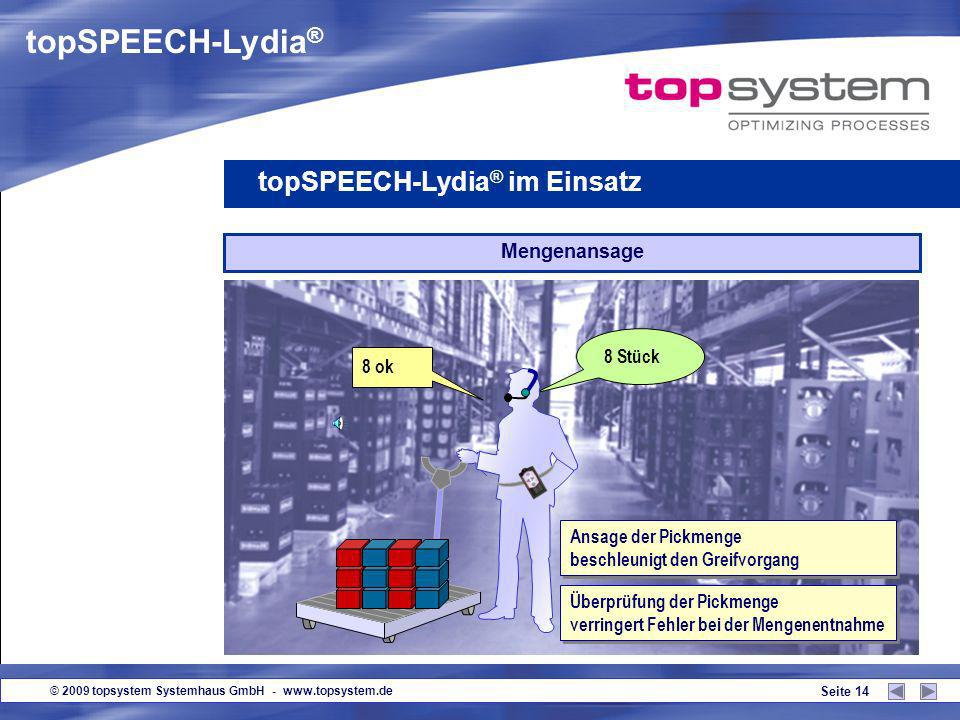 topSPEECH-Lydia®

topsystem
OPTIMIZING PROCESSES

topSPEECH-Lydia® im Einsatz

Mengenansage

8 ok

8 Stück

Ansage der Pickmenge beschleunigt den Greifvorgang

Überprüfung der Pickmenge verringert Fehler bei der Mengenentnahme

© 2009 topsystem Systemhaus GmbH - www.topsystem.de

Seite 14